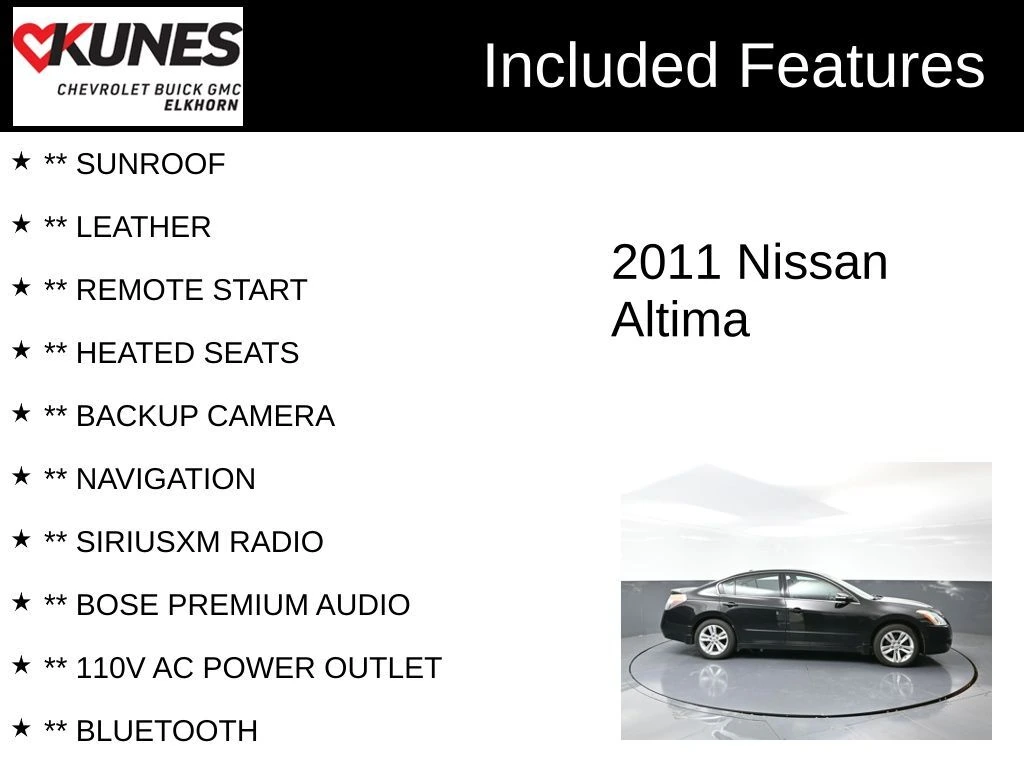 KUNES
CHEVROLET BUICK GMC
ELKHORN

Included Features

★ ** SUNROOF
★ ** LEATHER
★ ** REMOTE START
★ ** HEATED SEATS
★ ** BACKUP CAMERA
★ ** NAVIGATION
★ ** SIRIUSXM RADIO
★ ** BOSE PREMIUM AUDIO
★ ** 110V AC POWER OUTLET
★ ** BLUETOOTH

2011 Nissan Altima